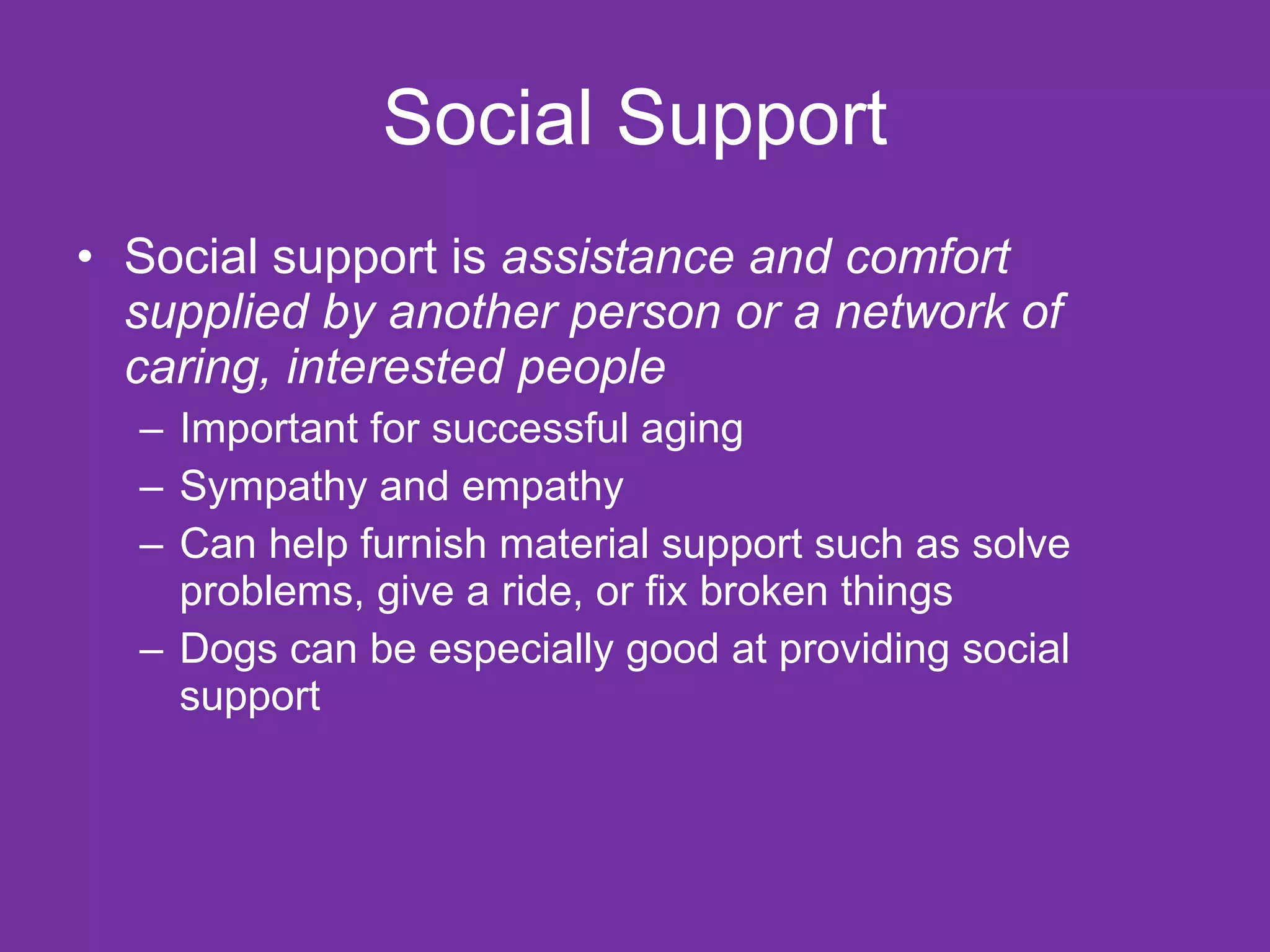 Social Support

• Social support is assistance and comfort supplied by another person or a network of caring, interested people

– Important for successful aging
– Sympathy and empathy
– Can help furnish material support such as solve problems, give a ride, or fix broken things
– Dogs can be especially good at providing social support